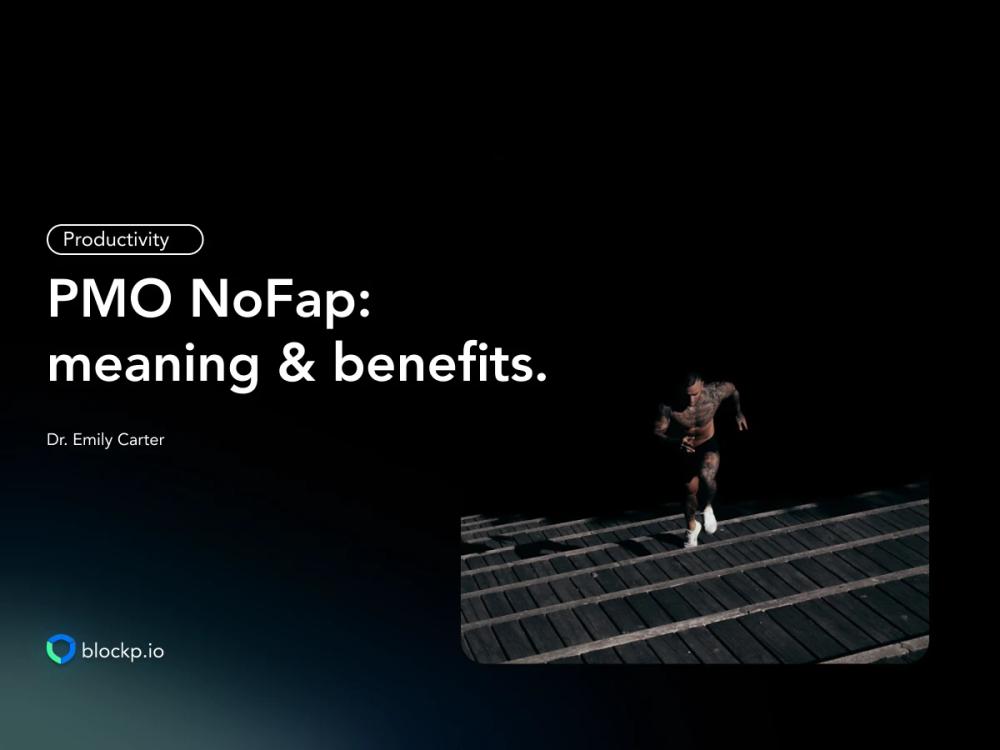 Productivity

PMO NoFap: meaning & benefits.

Dr. Emily Carter

blockp.io